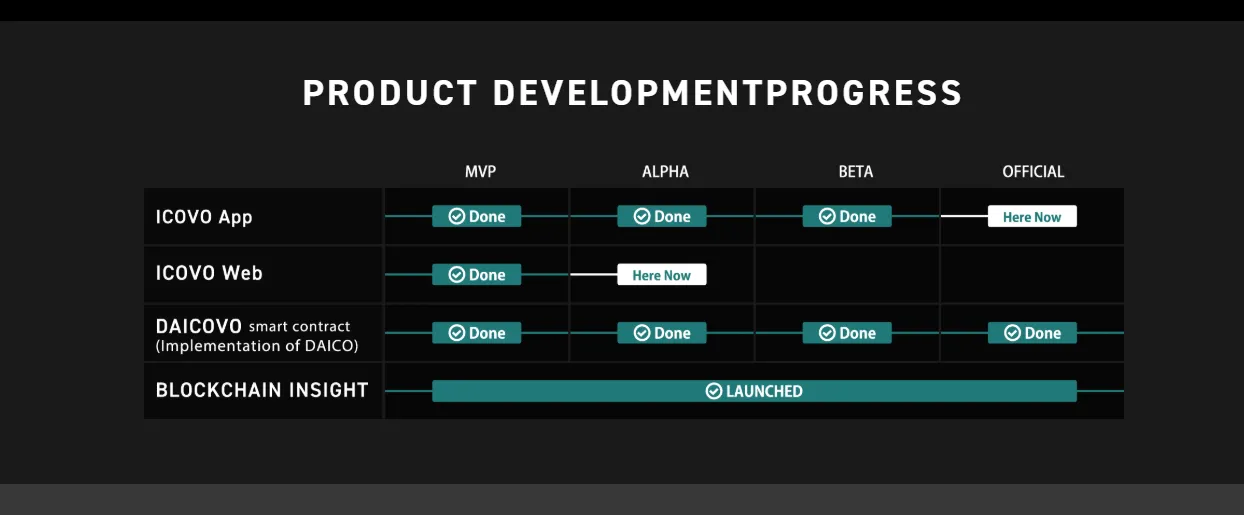 PRODUCT DEVELOPMENTPROGRESS

| | MVP | ALPHA | BETA | OFFICIAL |
|---|---|---|---|---|
| ICOVO App | Done | Done | Done | Here Now |
| ICOVO Web | Done | Here Now | | |
| DAICOVO smart contract (Implementation of DAICO) | Done | Done | Done | Done |
| BLOCKCHAIN INSIGHT | LAUNCHED | | | |